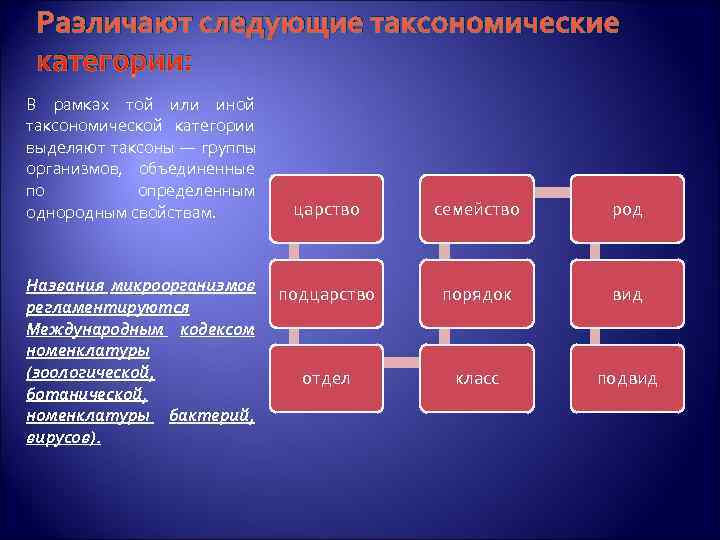 Различают следующие таксономические категории:

В рамках той или иной таксономической категории выделяют таксоны — группы организмов, объединенные по определенным однородным свойствам.

Названия микроорганизмов регламентируются Международным кодексом номенклатуры (зоологической, ботанической, номенклатуры бактерий, вирусов).

царство
подцарство
отдел
класс
порядок
семейство
род
вид
подвид